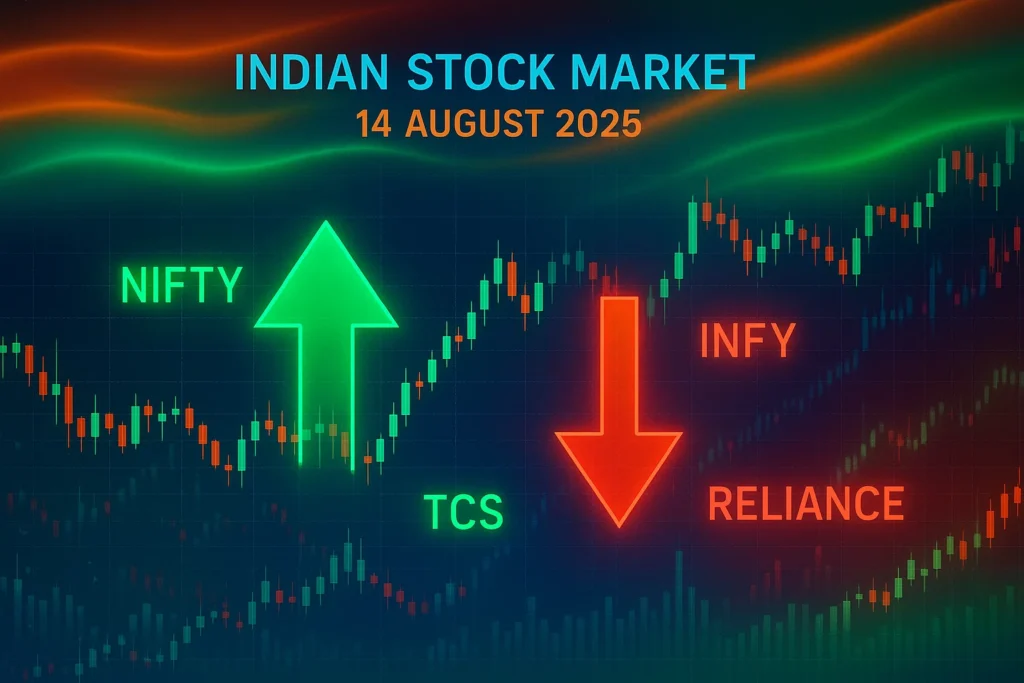 INDIAN STOCK MARKET
14 AUGUST 2025

NIFTY

INFY

TCS

RELIANCE